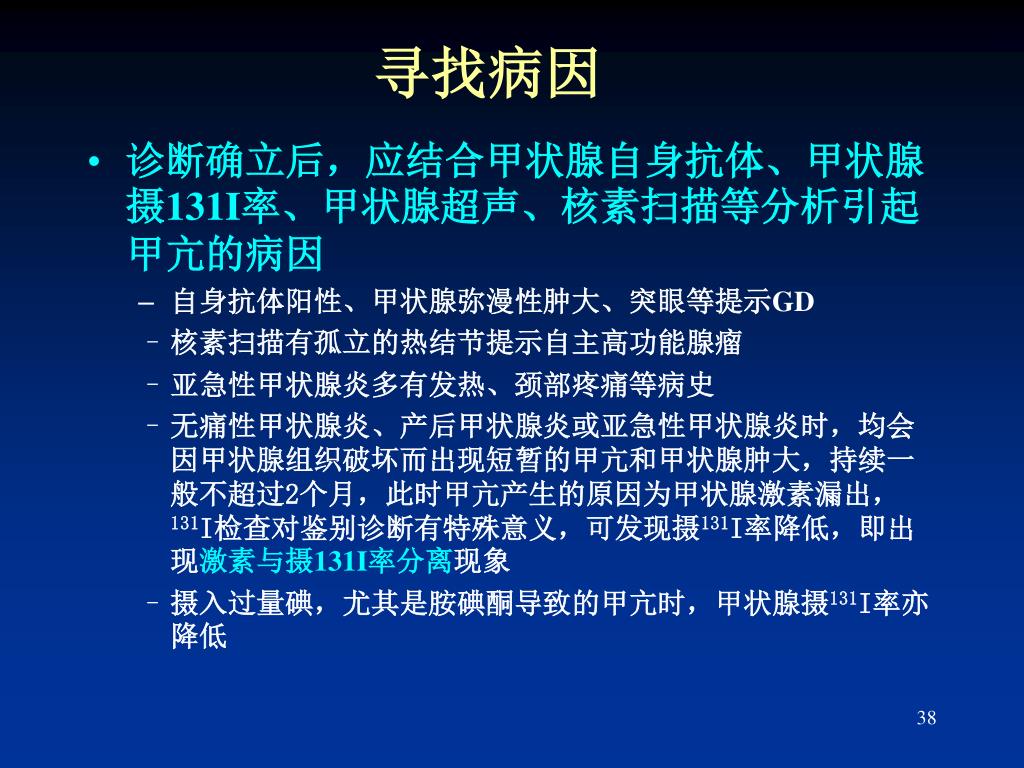 寻找病因

• 诊断确立后，应结合甲状腺自身抗体、甲状腺摄131I率、甲状腺超声、核素扫描等分析引起甲亢的病因

– 自身抗体阳性、甲状腺弥漫性肿大、突眼等提示GD

– 核素扫描有孤立的热结节提示自主高功能腺瘤

– 亚急性甲状腺炎多有发热、颈部疼痛等病史

– 无痛性甲状腺炎、产后甲状腺炎或亚急性甲状腺炎时，均会因甲状腺组织破坏而出现短暂的甲亢和甲状腺肿大，持续一般不超过2个月，此时甲亢产生的原因为甲状腺激素漏出，$^{131}$I检查对鉴别诊断有特殊意义，可发现摄$^{131}$I率降低，即出现激素与摄131I率分离现象

– 摄入过量碘，尤其是胺碘酮导致的甲亢时，甲状腺摄$^{131}$I率亦降低

38